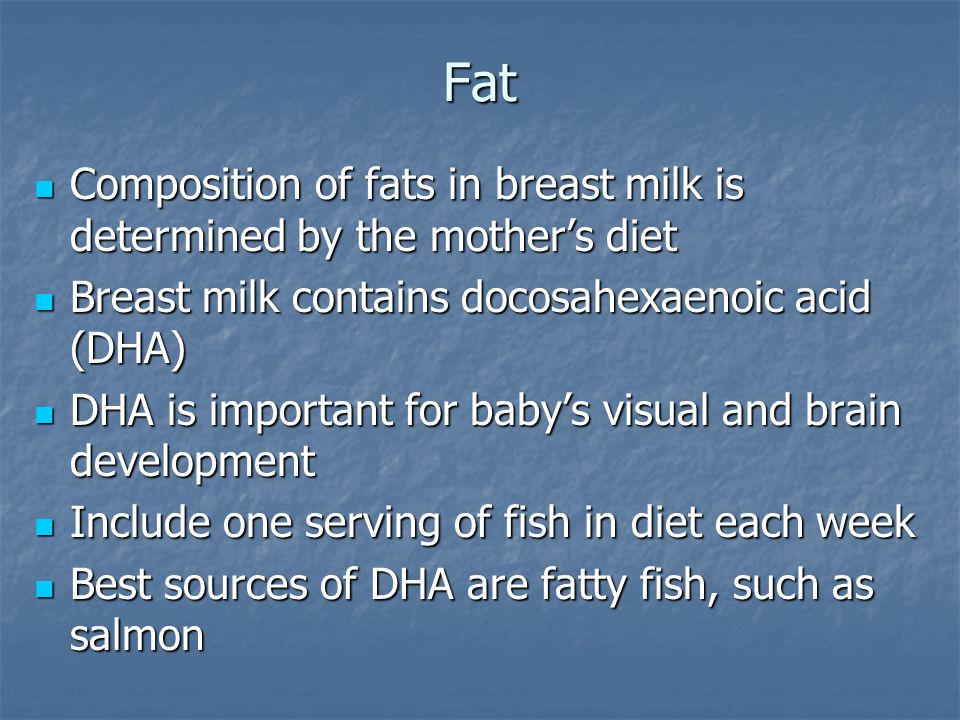 Fat

- Composition of fats in breast milk is determined by the mother’s diet
- Breast milk contains docosahexaenoic acid (DHA)
- DHA is important for baby’s visual and brain development
- Include one serving of fish in diet each week
- Best sources of DHA are fatty fish, such as salmon